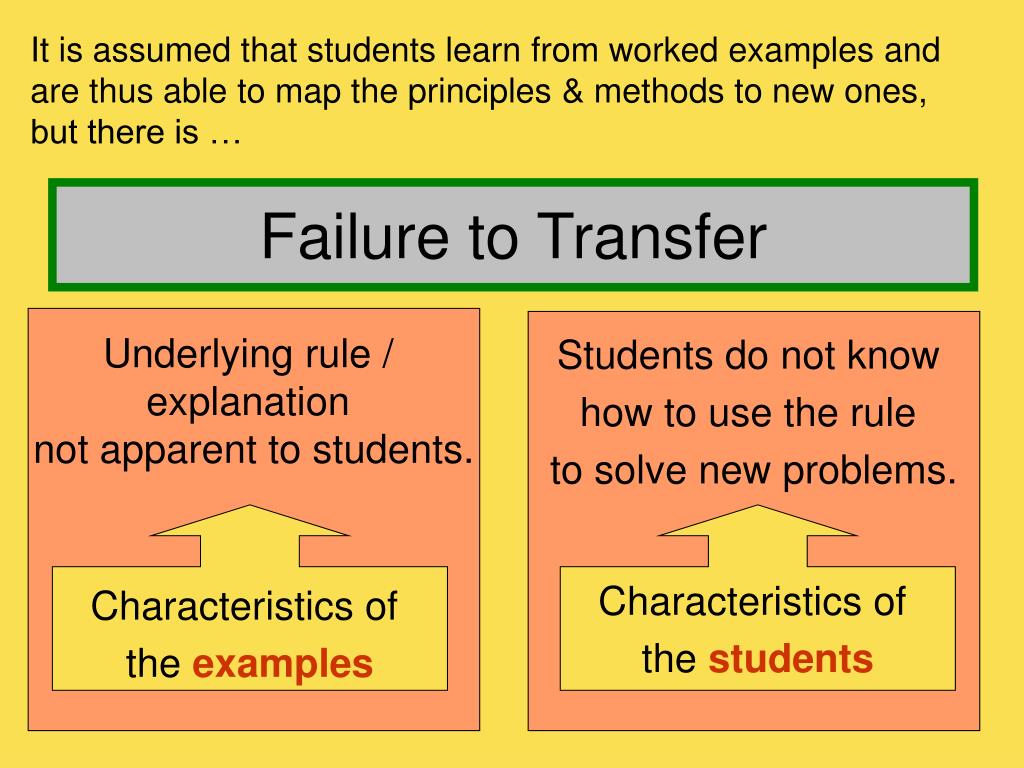 It is assumed that students learn from worked examples and are thus able to map the principles & methods to new ones, but there is …

Failure to Transfer

Underlying rule / explanation not apparent to students.

Characteristics of the examples

Students do not know how to use the rule to solve new problems.

Characteristics of the students